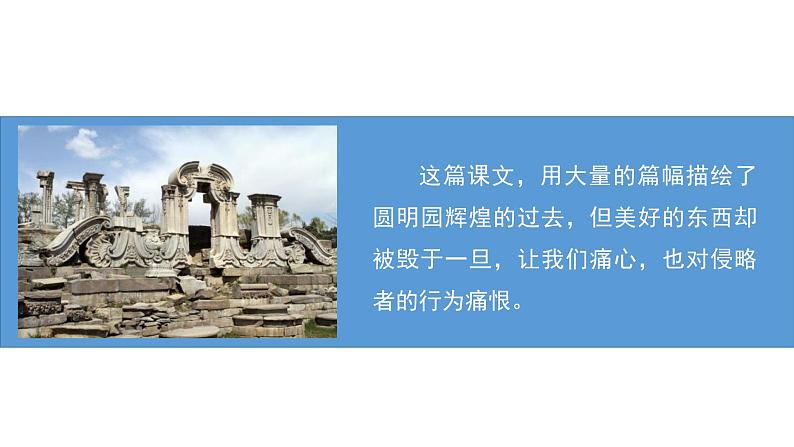 这篇课文，用大量的篇幅描绘了圆明园辉煌的过去，但美好的东西却被毁于一旦，让我们痛心，也对侵略者的行为痛恨。